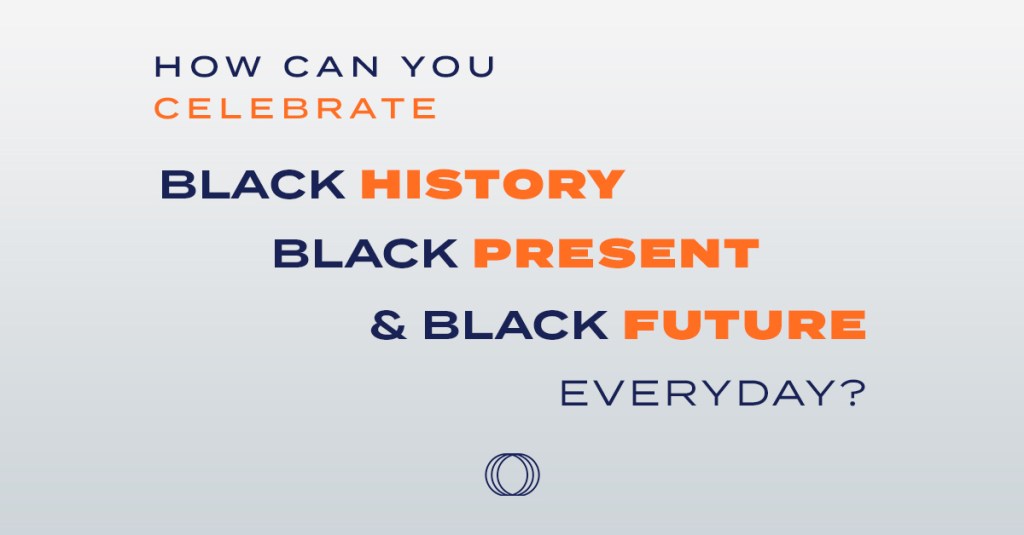 HOW CAN YOU
CELEBRATE

BLACK HISTORY
BLACK PRESENT
& BLACK FUTURE
EVERYDAY?